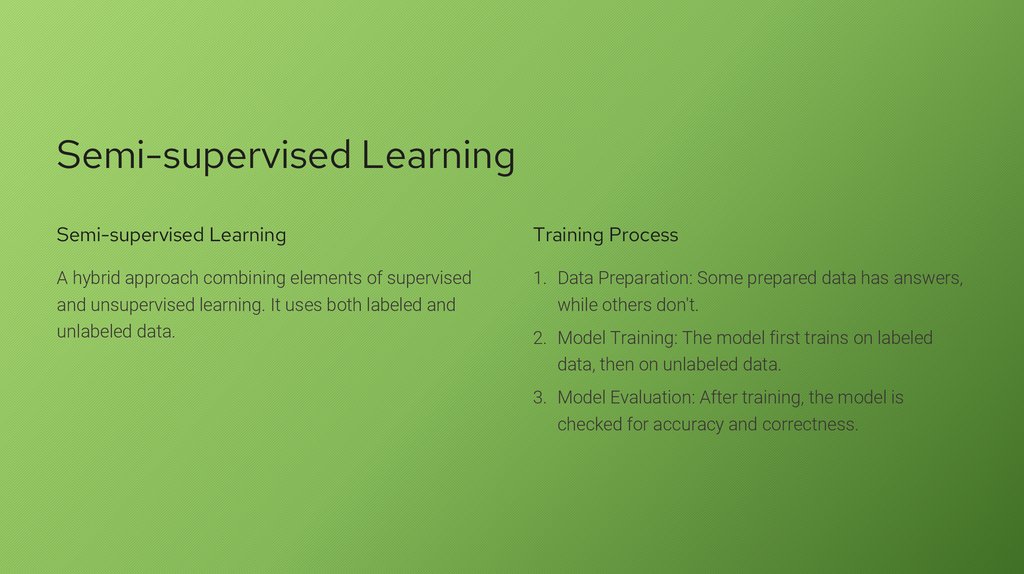 Semi-supervised Learning

Semi-supervised Learning

A hybrid approach combining elements of supervised and unsupervised learning. It uses both labeled and unlabeled data.

Training Process

1. Data Preparation: Some prepared data has answers, while others don't.
2. Model Training: The model first trains on labeled data, then on unlabeled data.
3. Model Evaluation: After training, the model is checked for accuracy and correctness.